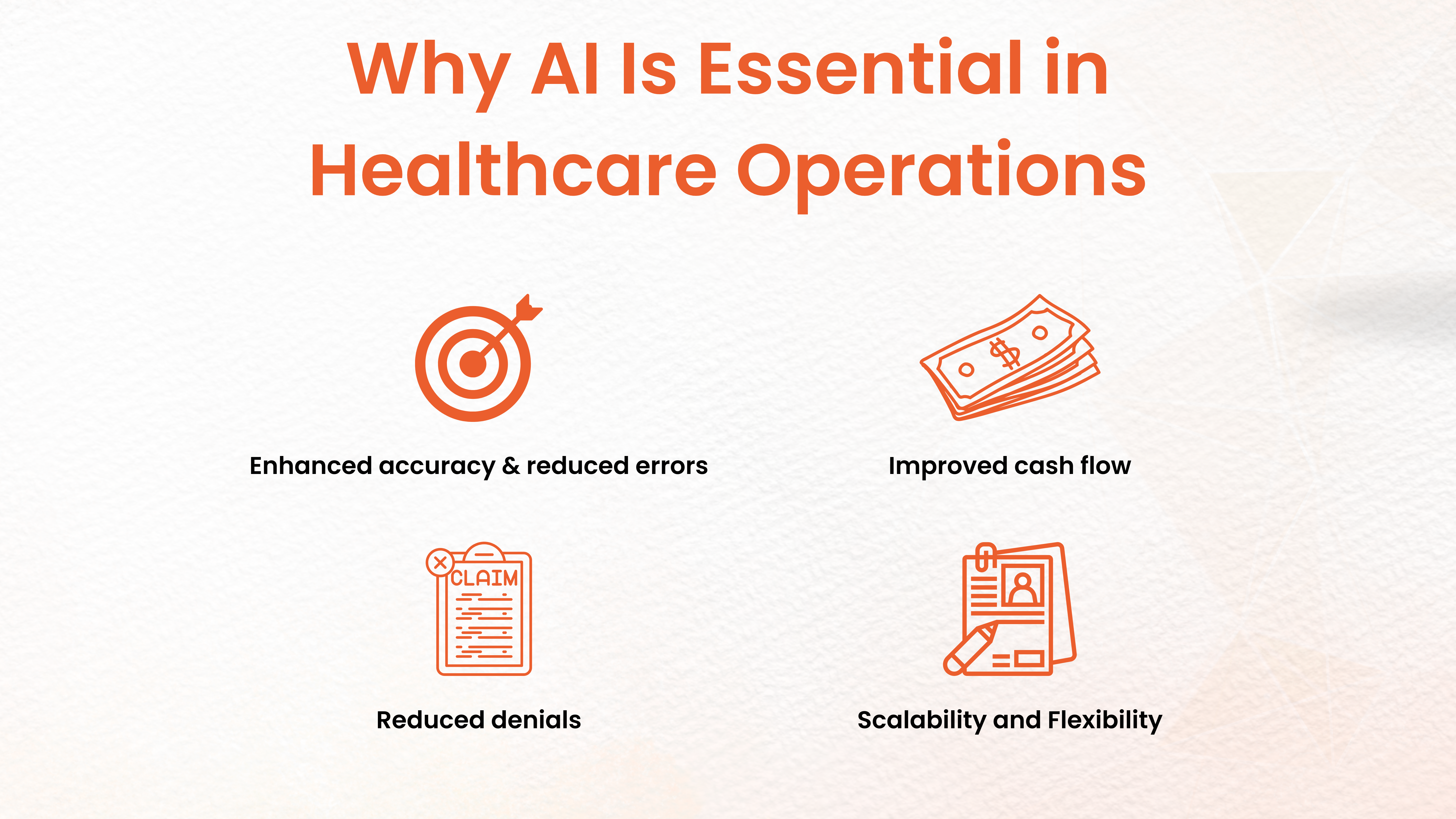 Why AI Is Essential in Healthcare Operations

Enhanced accuracy & reduced errors

$

Improved cash flow

CLAIM

Reduced denials

Scalability and Flexibility